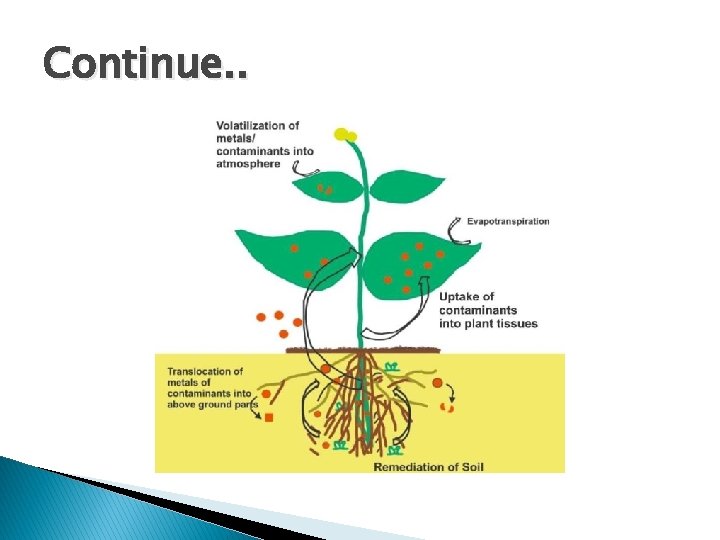 Continue..

Volatilization of metals/ contaminants into atmosphere

Evapotranspiration

Uptake of contaminants into plant tissues

Translocation of metals of contaminants into above ground parts

Remediation of Soil